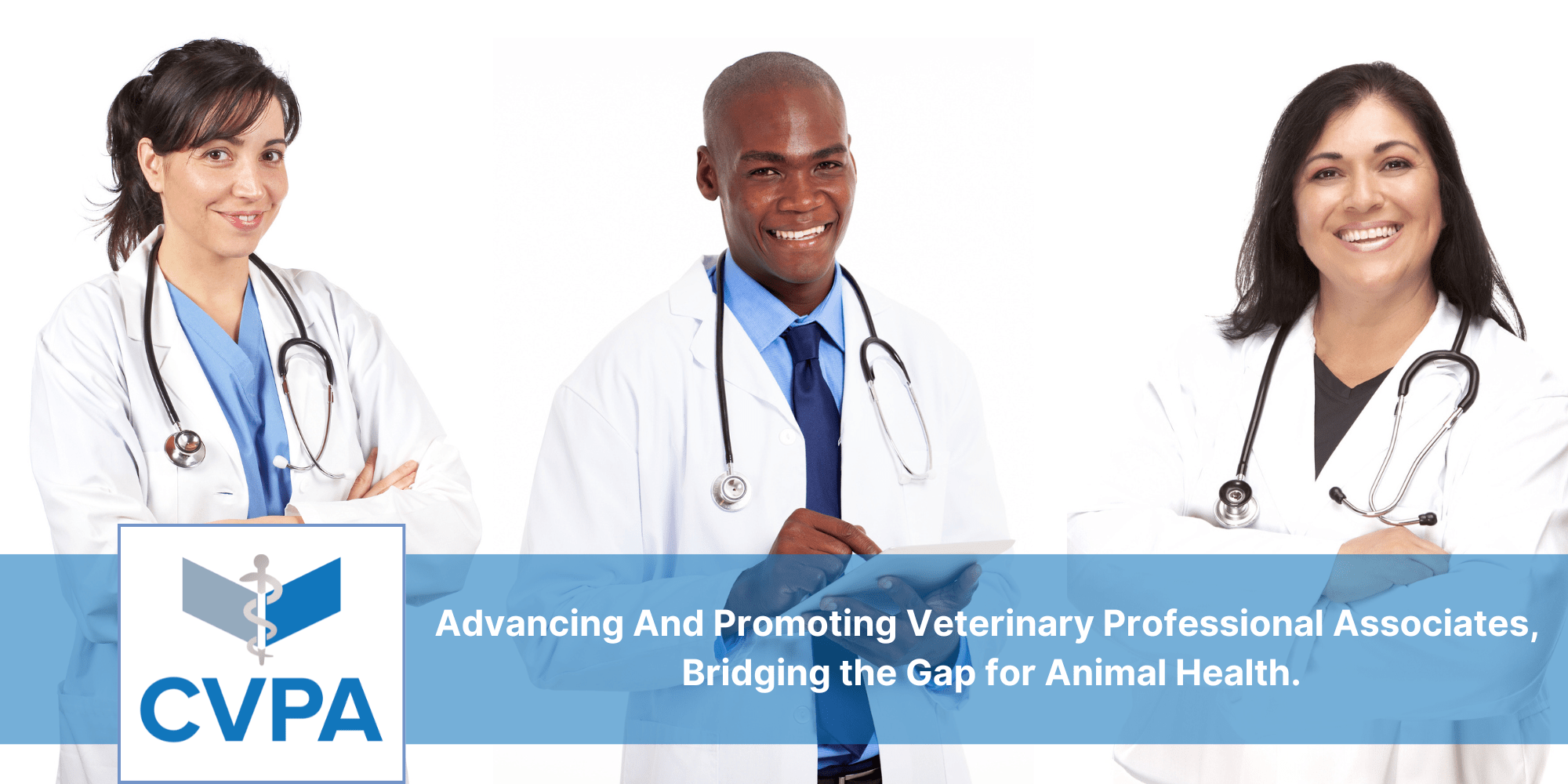 CVPA

Advancing And Promoting Veterinary Professional Associates, Bridging the Gap for Animal Health.